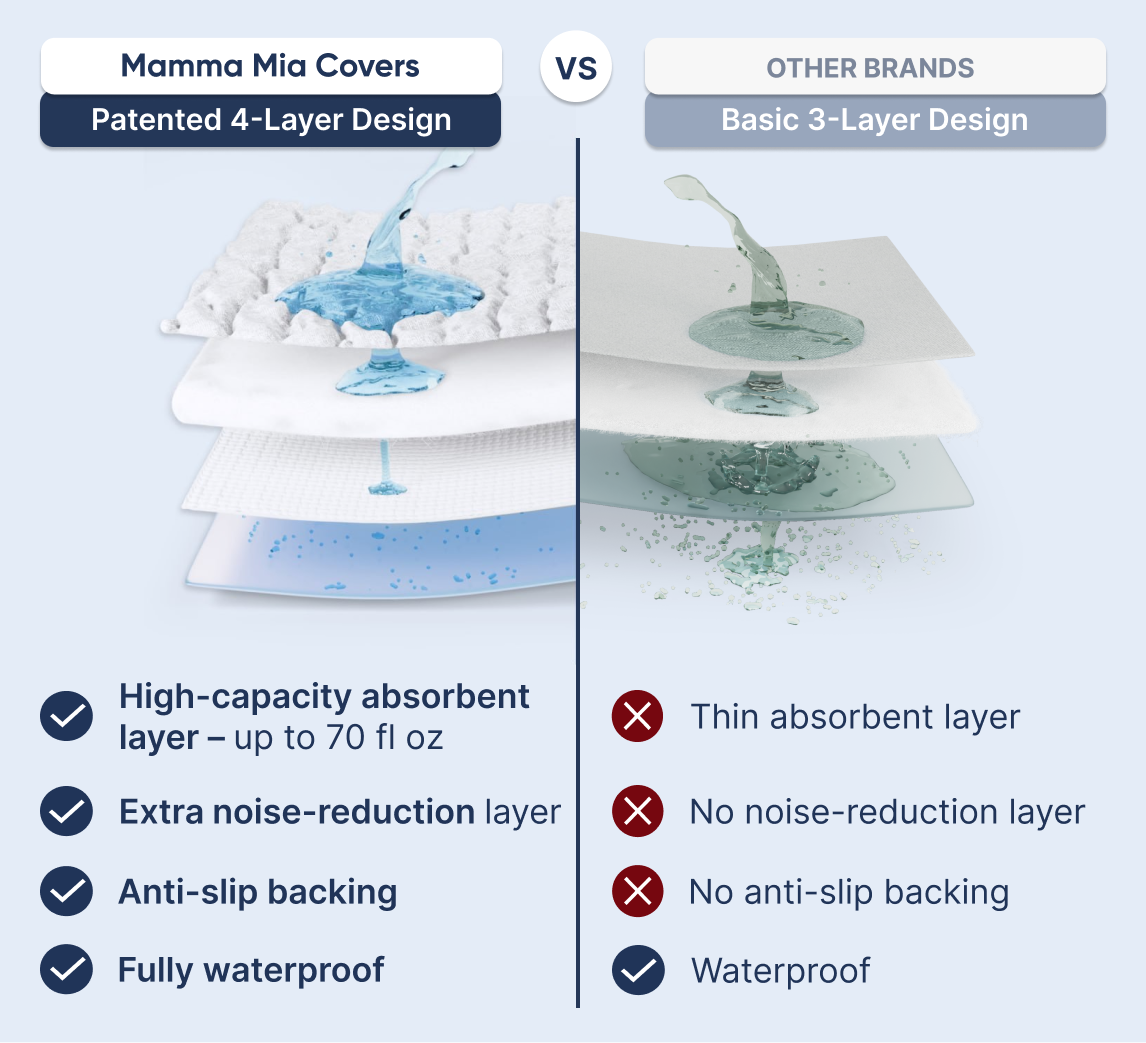 Mamma Mia Covers
Patented 4-Layer Design

VS

OTHER BRANDS
Basic 3-Layer Design

High-capacity absorbent layer – up to 70 fl oz

Extra noise-reduction layer

Anti-slip backing

Fully waterproof

Thin absorbent layer

No noise-reduction layer

No anti-slip backing

Waterproof